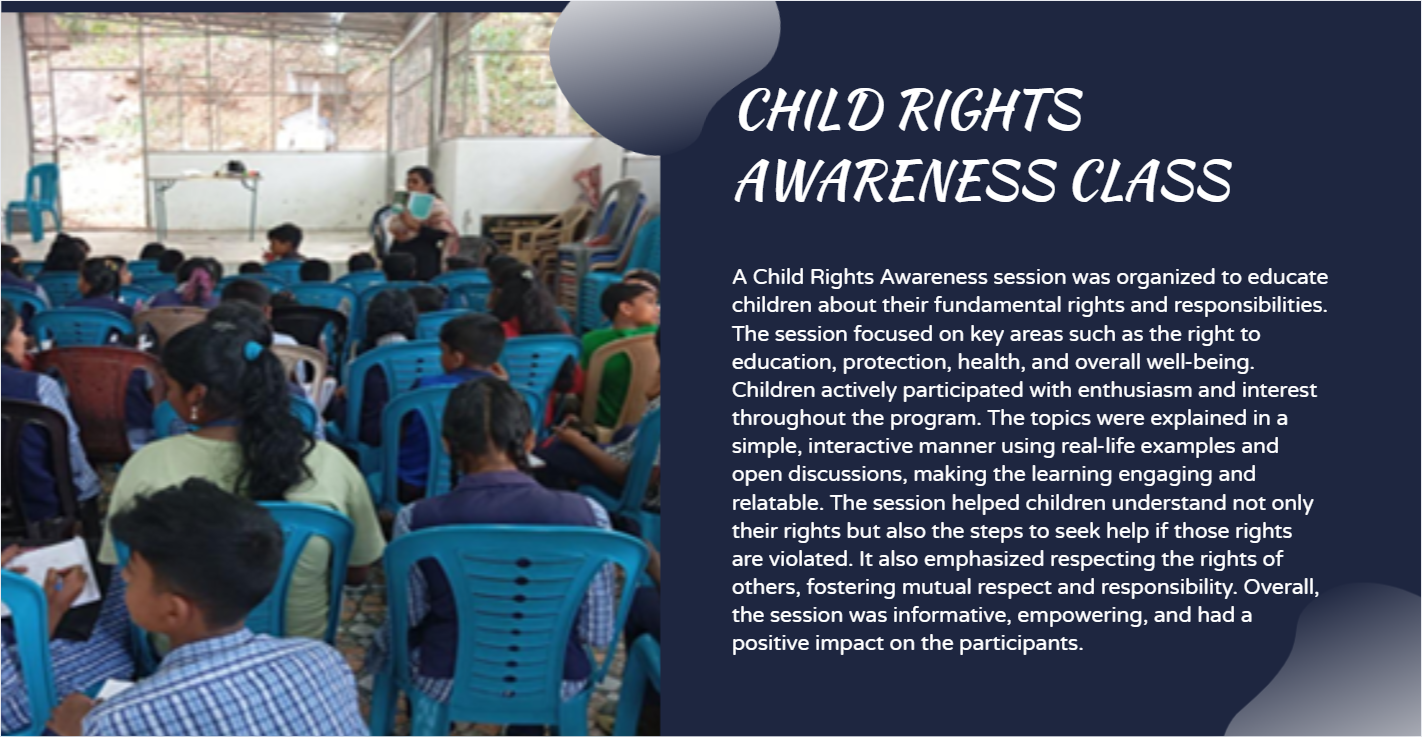 CHILD RIGHTS AWARENESS CLASS

A Child Rights Awareness session was organized to educate children about their fundamental rights and responsibilities. The session focused on key areas such as the right to education, protection, health, and overall well-being. Children actively participated with enthusiasm and interest throughout the program. The topics were explained in a simple, interactive manner using real-life examples and open discussions, making the learning engaging and relatable. The session helped children understand not only their rights but also the steps to seek help if those rights are violated. It also emphasized respecting the rights of others, fostering mutual respect and responsibility. Overall, the session was informative, empowering, and had a positive impact on the participants.